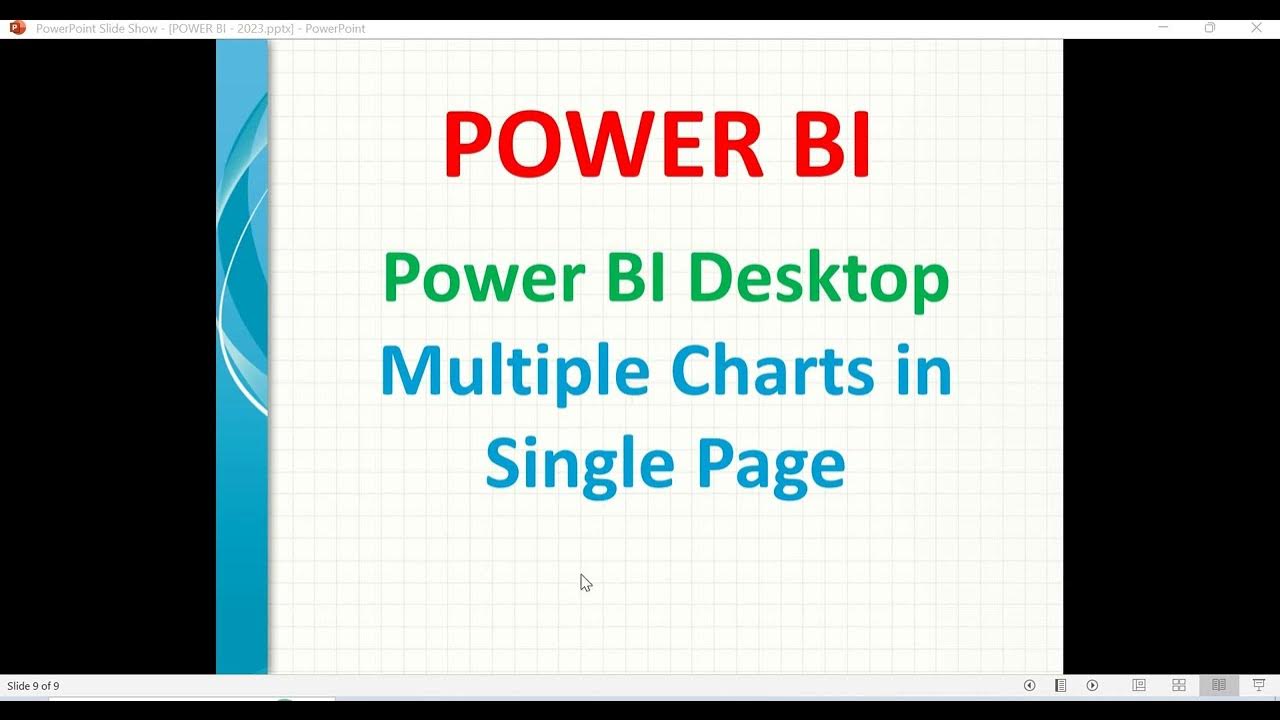 PowerPoint Slide Show - [POWER BI - 2023.pptx] - PowerPoint

POWER BI

Power BI Desktop

Multiple Charts in Single Page

Slide 9 of 9